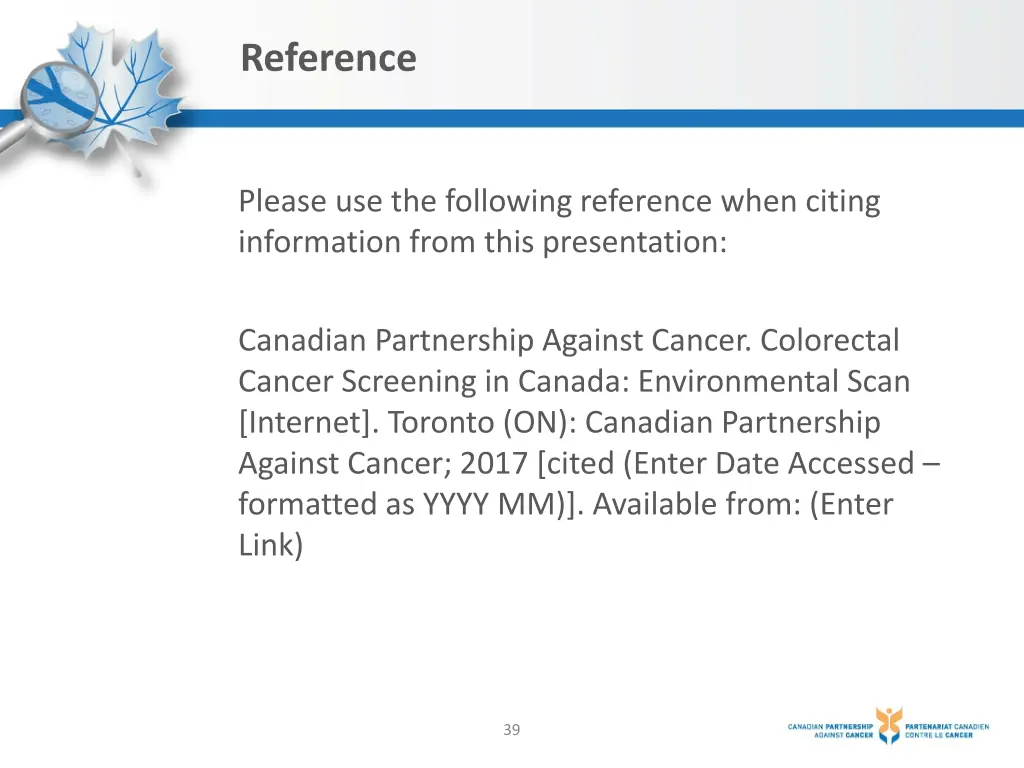 Reference

Please use the following reference when citing information from this presentation:

Canadian Partnership Against Cancer. Colorectal Cancer Screening in Canada: Environmental Scan [Internet]. Toronto (ON): Canadian Partnership Against Cancer; 2017 [cited (Enter Date Accessed – formatted as YYYY MM)]. Available from: (Enter Link)

39

CANADIAN PARTNERSHIP AGAINST CANCER PARTENARIAT CANADIEN CONTRE LE CANCER